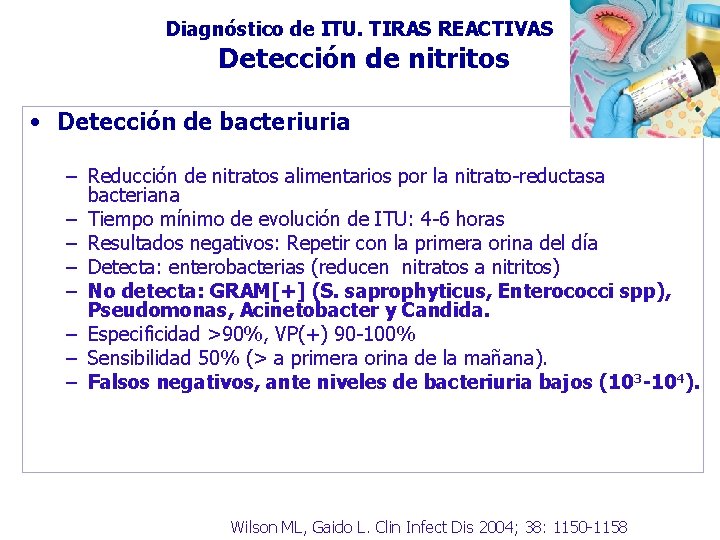 Diagnóstico de ITU. TIRAS REACTIVAS
Detección de nitritos

• Detección de bacteriuria

– Reducción de nitratos alimentarios por la nitrato-reductasa bacteriana
– Tiempo mínimo de evolución de ITU: 4-6 horas
– Resultados negativos: Repetir con la primera orina del día
– Detecta: enterobacterias (reducen nitratos a nitritos)
– No detecta: GRAM[+] (S. saprophyticus, Enterococci spp), Pseudomonas, Acinetobacter y Candida.
– Especificidad >90%, VP(+) 90-100%
– Sensibilidad 50% (> a primera orina de la mañana).
– Falsos negativos, ante niveles de bacteriuria bajos ($10^3$-$10^4$).

Wilson ML, Gaido L. Clin Infect Dis 2004; 38: 1150-1158